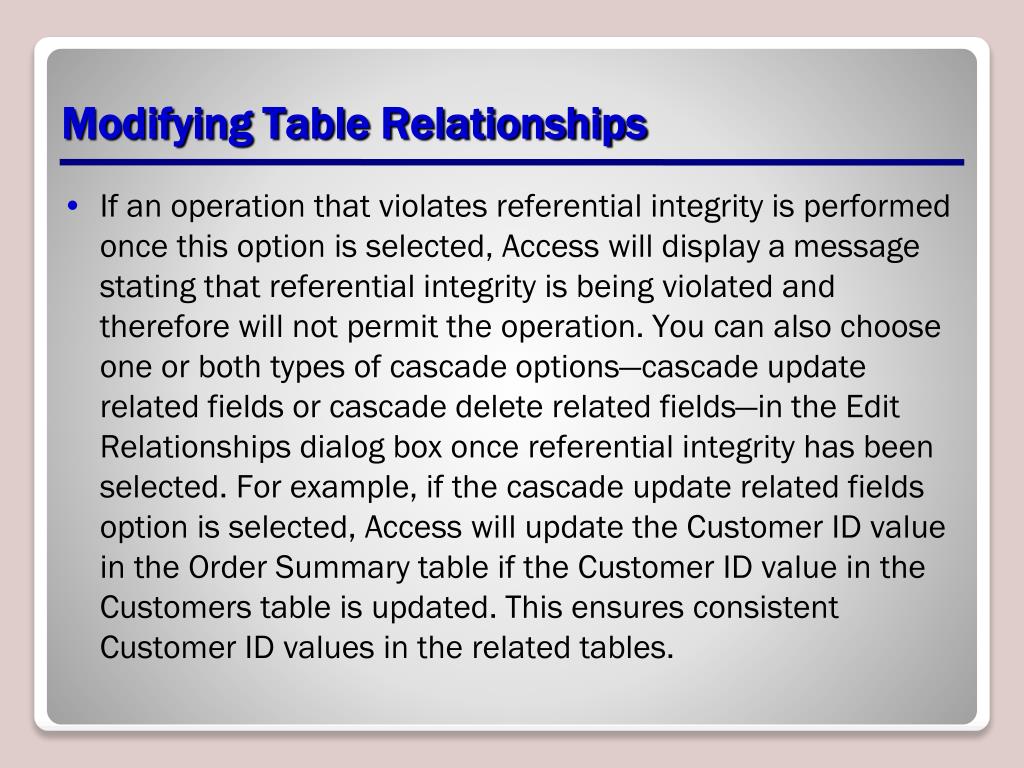 Modifying Table Relationships

• If an operation that violates referential integrity is performed once this option is selected, Access will display a message stating that referential integrity is being violated and therefore will not permit the operation. You can also choose one or both types of cascade options—cascade update related fields or cascade delete related fields—in the Edit Relationships dialog box once referential integrity has been selected. For example, if the cascade update related fields option is selected, Access will update the Customer ID value in the Order Summary table if the Customer ID value in the Customers table is updated. This ensures consistent Customer ID values in the related tables.